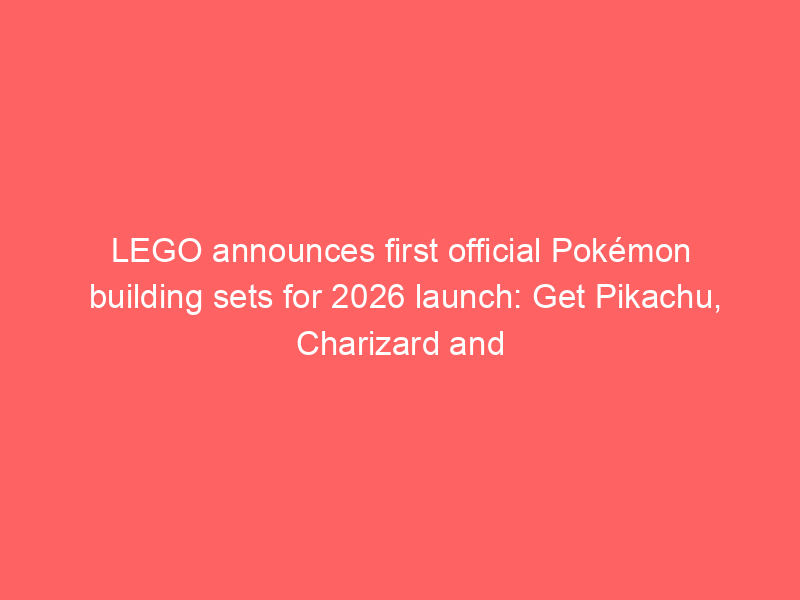 LEGO announces first official Pokémon building sets for 2026 launch: Get Pikachu, Charizard and